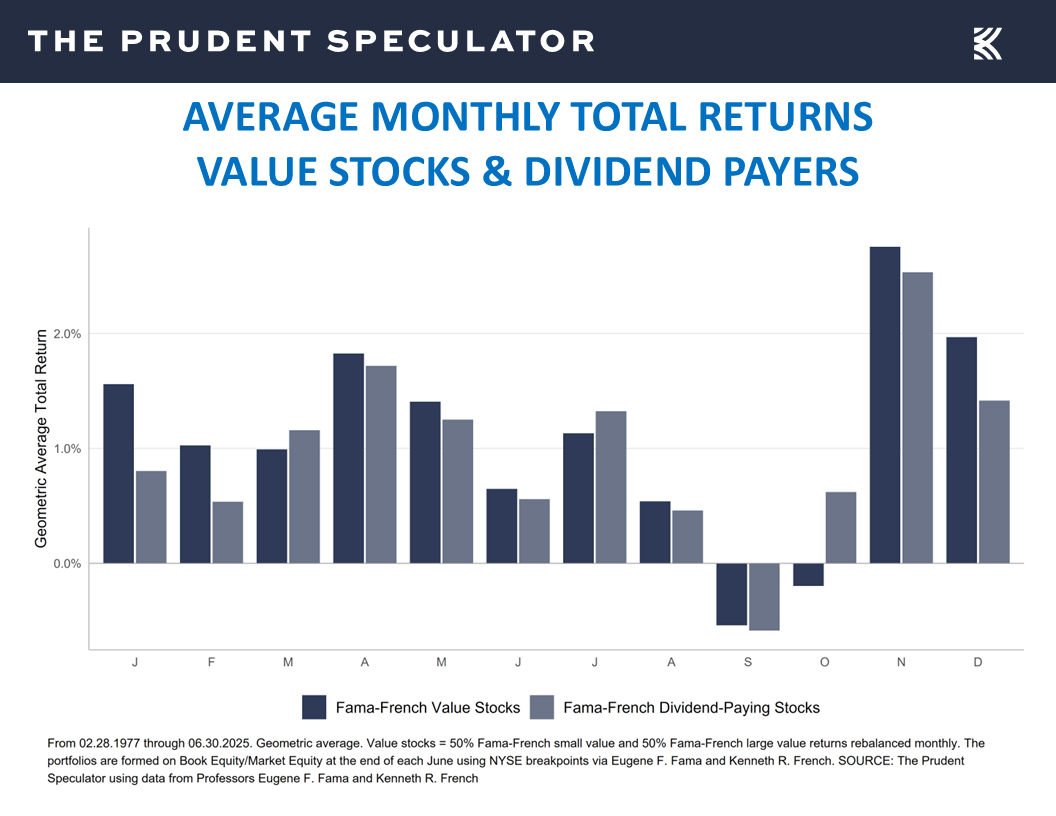 THE PRUDENT SPECULATOR

AVERAGE MONTHLY TOTAL RETURNS
VALUE STOCKS & DIVIDEND PAYERS

Geometric Average Total Return

2.0%
1.0%
0.0%

J F M A M J J A S O N D

Fama-French Value Stocks   Fama-French Dividend-Paying Stocks

From 02.28.1977 through 06.30.2025. Geometric average. Value stocks = 50% Fama-French small value and 50% Fama-French large value returns rebalanced monthly. The portfolios are formed on Book Equity/Market Equity at the end of each June using NYSE breakpoints via Eugene F. Fama and Kenneth R. French. SOURCE: The Prudent Speculator using data from Professors Eugene F. Fama and Kenneth R. French